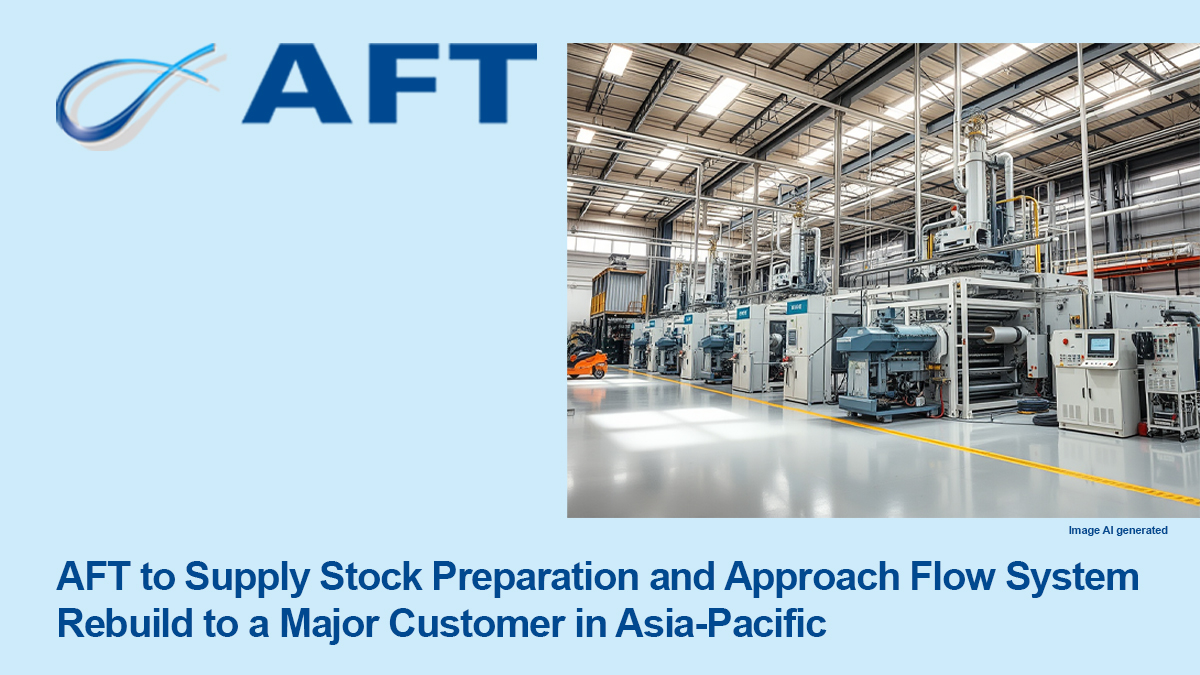 AFT

Image AI generated

AFT to Supply Stock Preparation and Approach Flow System Rebuild to a Major Customer in Asia-Pacific